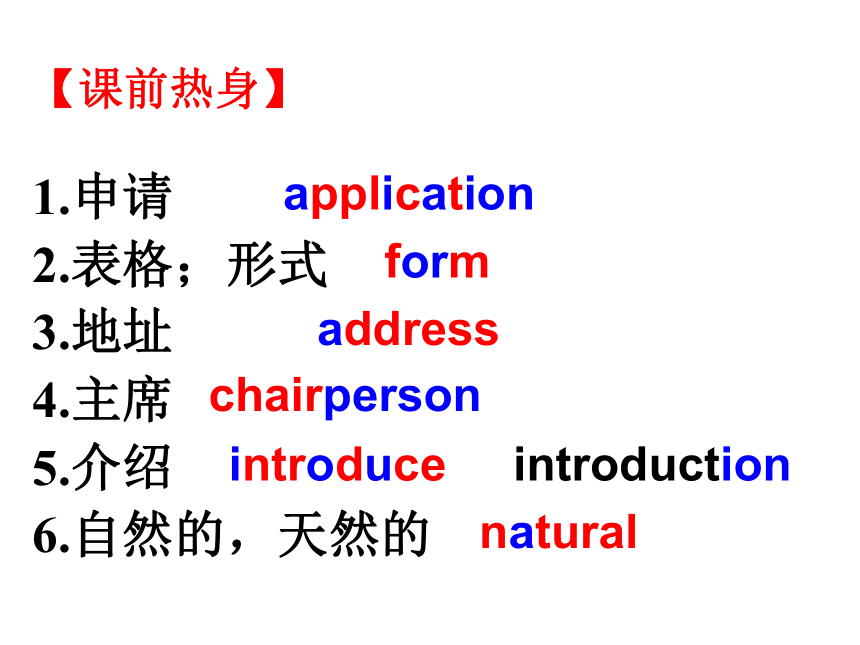 【课前热身】

1.申请 application
2.表格；形式 form
3.地址 address
4.主席 chairperson
5.介绍 introduce introduction
6.自然的，天然的 natural